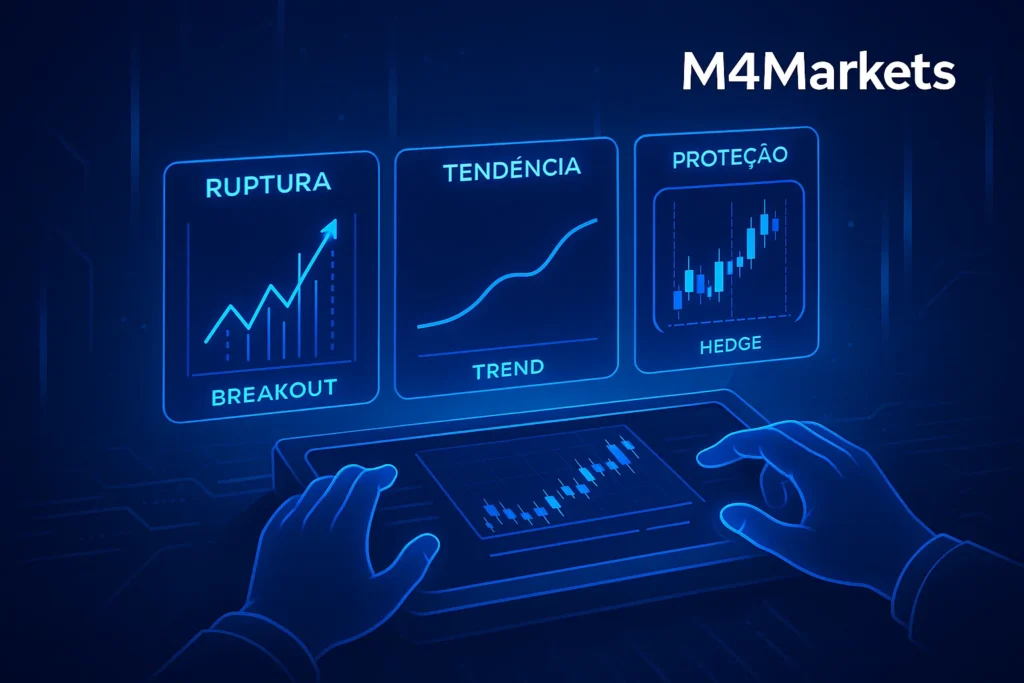 M4Markets

RUPTURA

BREAKOUT

TENDÊNCIA

TREND

PROTEÇÃO

HEDGE